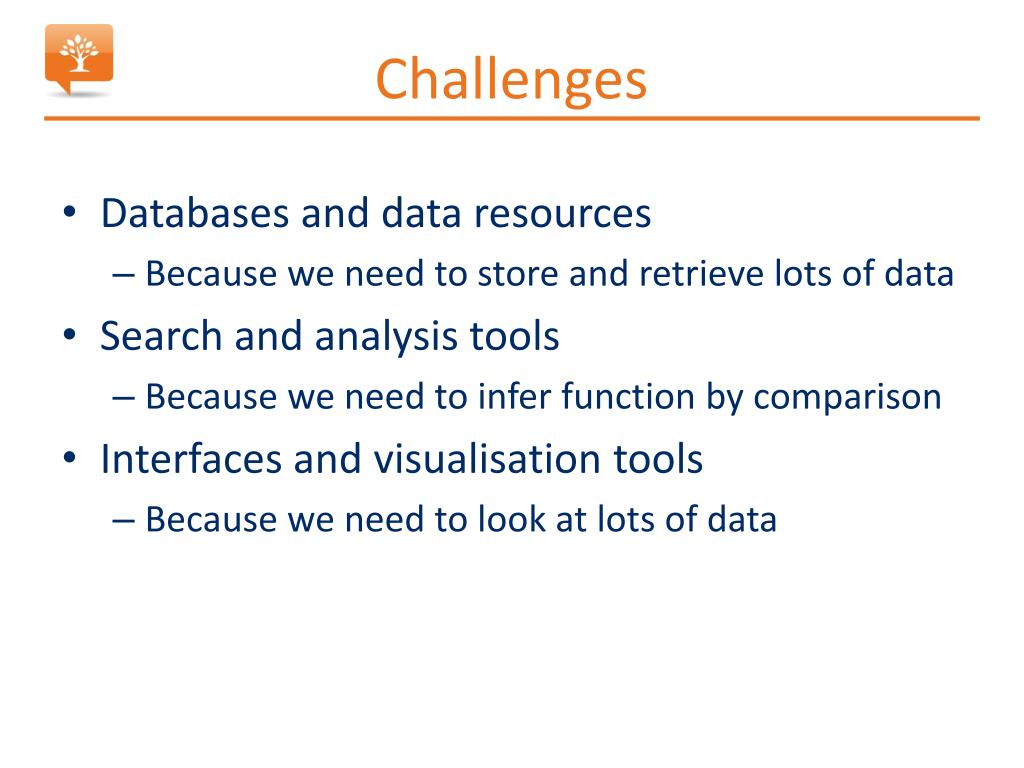 Challenges

• Databases and data resources
– Because we need to store and retrieve lots of data
• Search and analysis tools
– Because we need to infer function by comparison
• Interfaces and visualisation tools
– Because we need to look at lots of data